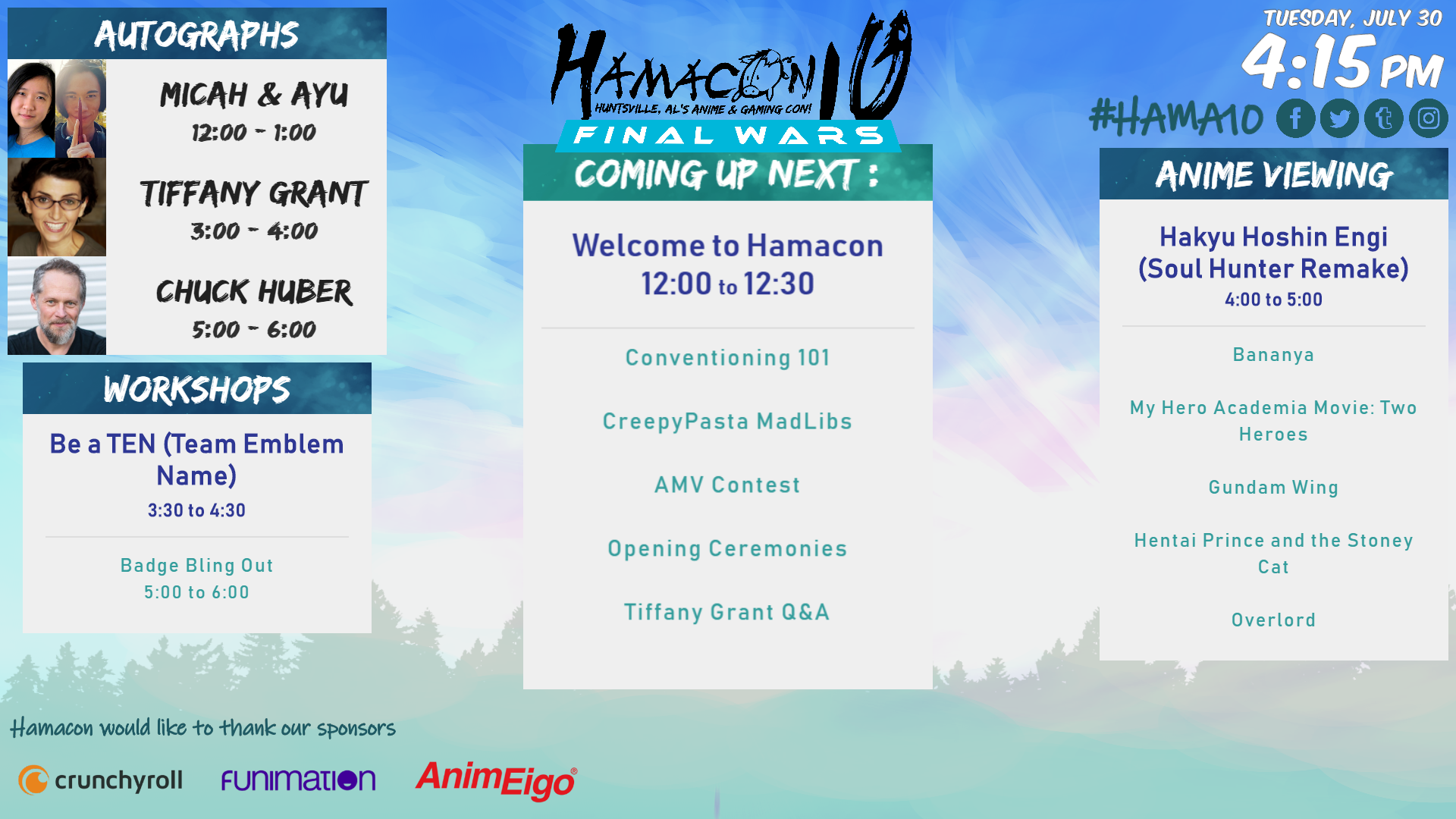 AUTOGRAPHS

MICAH & AYU
12:00 - 1:00

TIFFANY GRANT
3:00 - 4:00

CHUCK HUBER
5:00 - 6:00

WORKSHOPS

Be a TEN (Team Emblem Name)
3:30 to 4:30

Badge Bling Out
5:00 to 6:00

HAMACON 10
HUNTSVILLE, AL'S ANIME & GAMING CON!
FINAL WARS

COMING UP NEXT :

Welcome to Hamacon
12:00 to 12:30

Conventioning 101

CreepyPasta MadLibs

AMV Contest

Opening Ceremonies

Tiffany Grant Q&A

TUESDAY, JULY 30
4:15 PM
#HAMA10

ANIME VIEWING

Hakyu Hoshin Engi (Soul Hunter Remake)
4:00 to 5:00

Bananya

My Hero Academia Movie: Two Heroes

Gundam Wing

Hentai Prince and the Stoney Cat

Overlord

Hamacon would like to thank our sponsors

crunchyroll
FUNIMATION
AnimEigo®